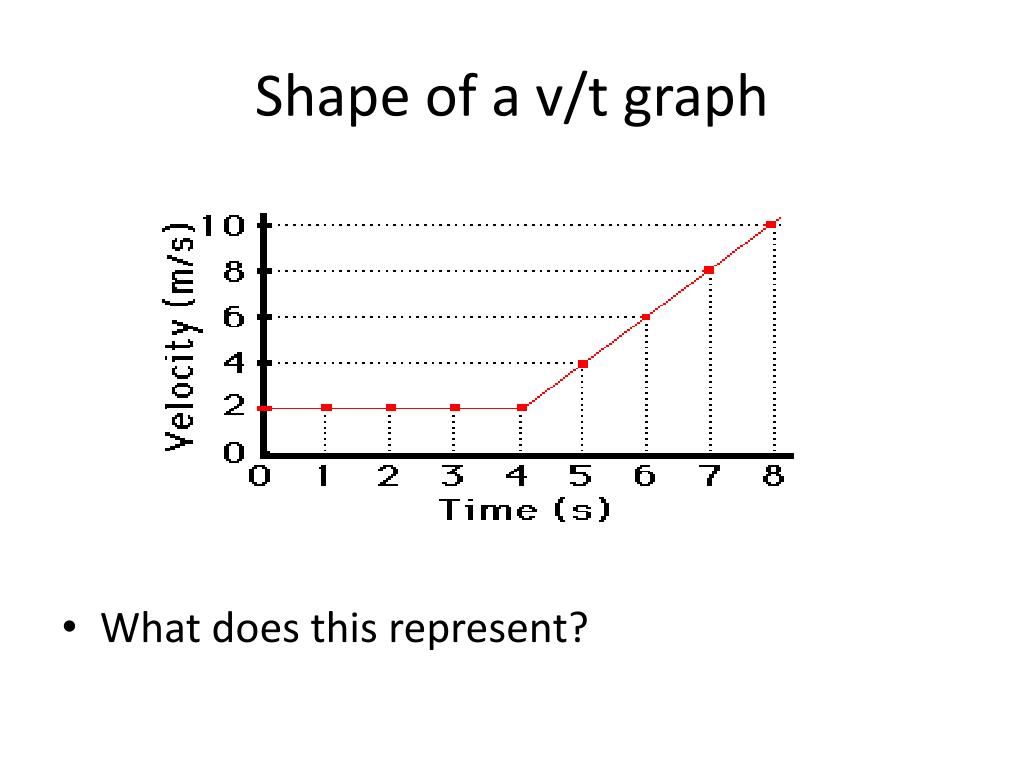 Shape of a v/t graph

Velocity (m/s)
10
8
6
4
2
0
0 1 2 3 4 5 6 7 8
Time (s)

• What does this represent?